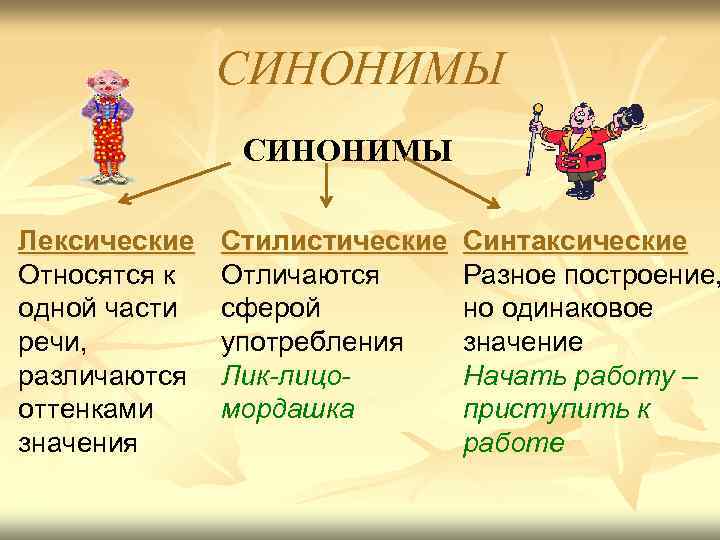 СИНОНИМЫ

СИНОНИМЫ

Лексические
Относятся к одной части речи, различаются оттенками значения

Стилистические
Отличаются сферой употребления
Лик-лицо-мордашка

Синтаксические
Разное построение, но одинаковое значение
Начать работу – приступить к работе